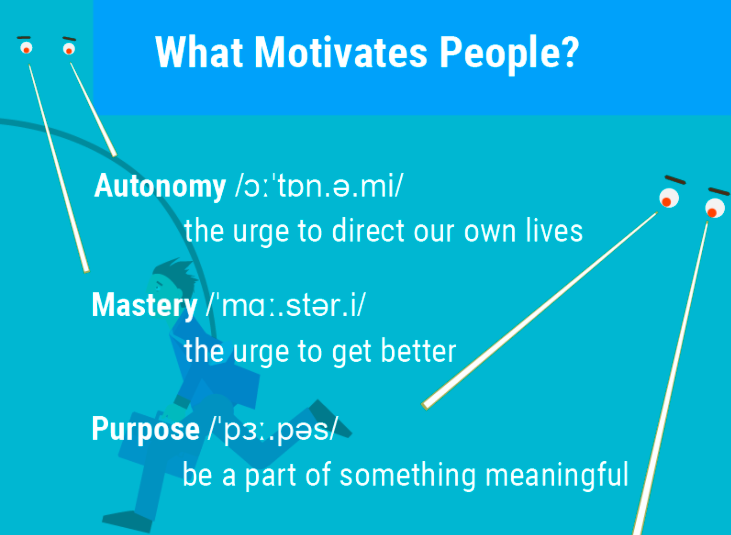 What Motivates People?

Autonomy /ɔːˈtɒn.ə.mi/
the urge to direct our own lives

Mastery /ˈmɑː.stər.i/
the urge to get better

Purpose /ˈpɜː.pəs/
be a part of something meaningful